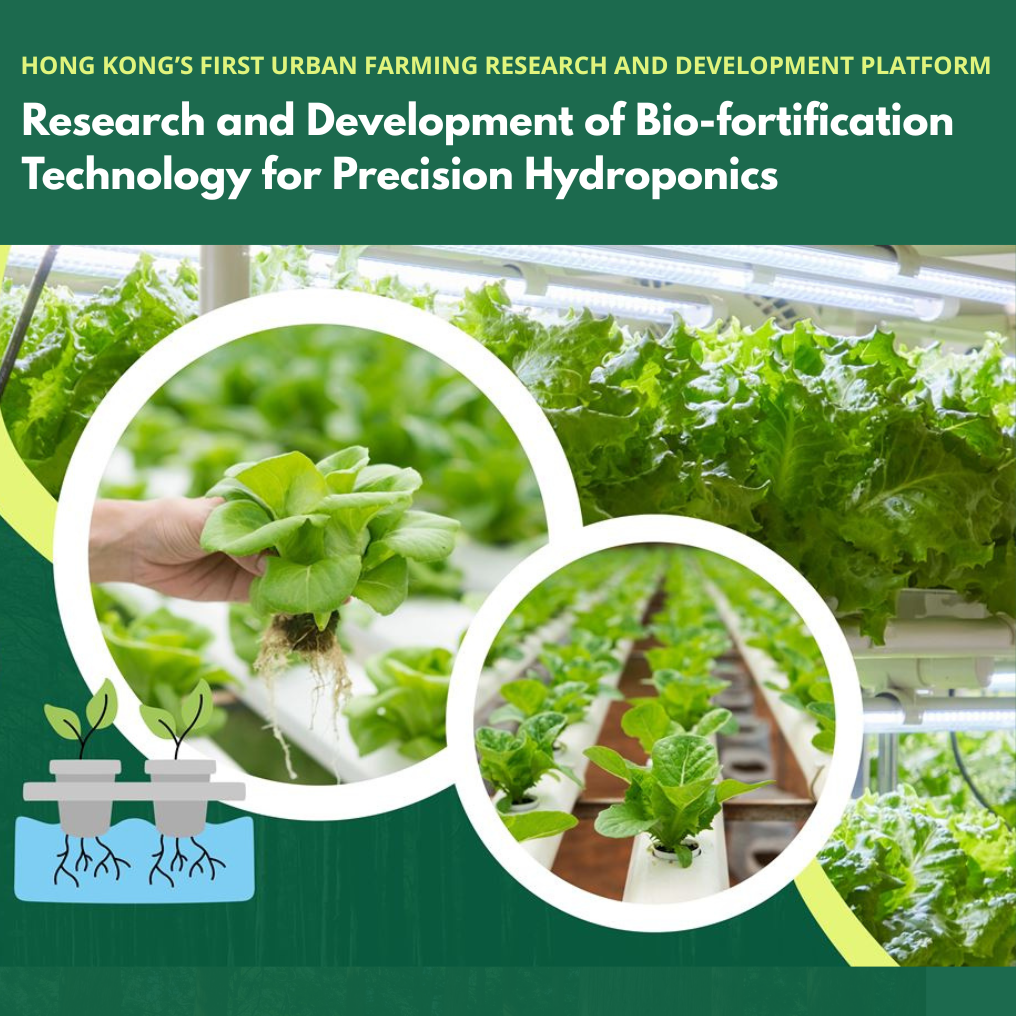 HONG KONG'S FIRST URBAN FARMING RESEARCH AND DEVELOPMENT PLATFORM

Research and Development of Bio-fortification Technology for Precision Hydroponics